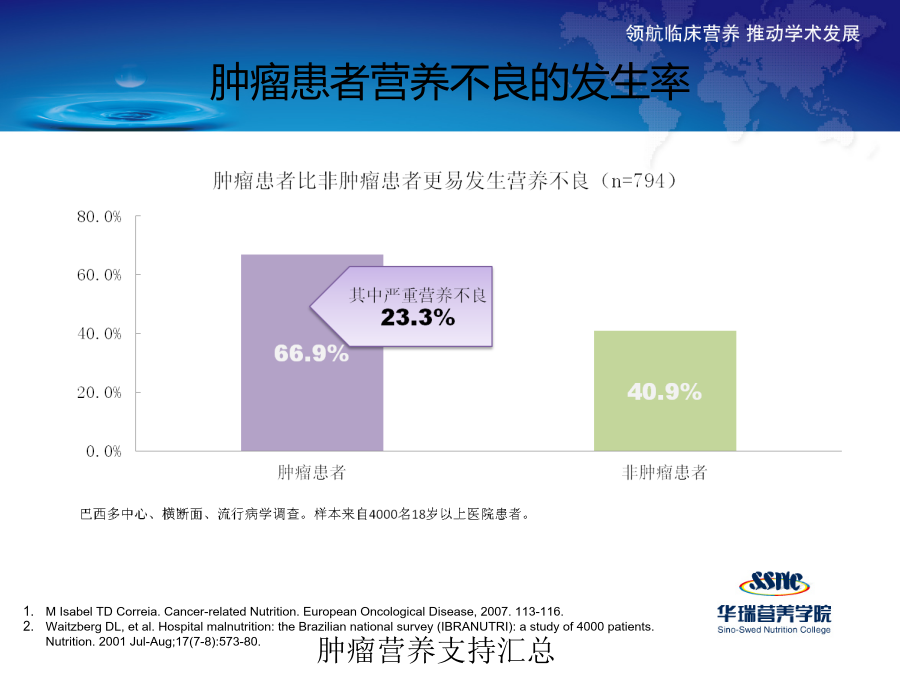 领航临床营养 推动学术发展

肿瘤患者营养不良的发生率

肿瘤患者比非肿瘤患者更易发生营养不良（n=794）

80.0%
60.0%
40.0%
20.0%
0.0%

其中严重营养不良
23.3%

66.9%

40.9%

肿瘤患者

非肿瘤患者

巴西多中心、横断面、流行病学调查。样本来自4000名18岁以上医院患者。

1. M Isabel TD Correia. Cancer-related Nutrition. European Oncological Disease, 2007. 113-116.
2. Waitzberg DL, et al. Hospital malnutrition: the Brazilian national survey (IBRANUTRI): a study of 4000 patients. Nutrition. 2001 Jul-Aug;17(7-8):573-80.

SSNC
华瑞营养学院
Sino-Swed Nutrition College

肿瘤营养支持汇总